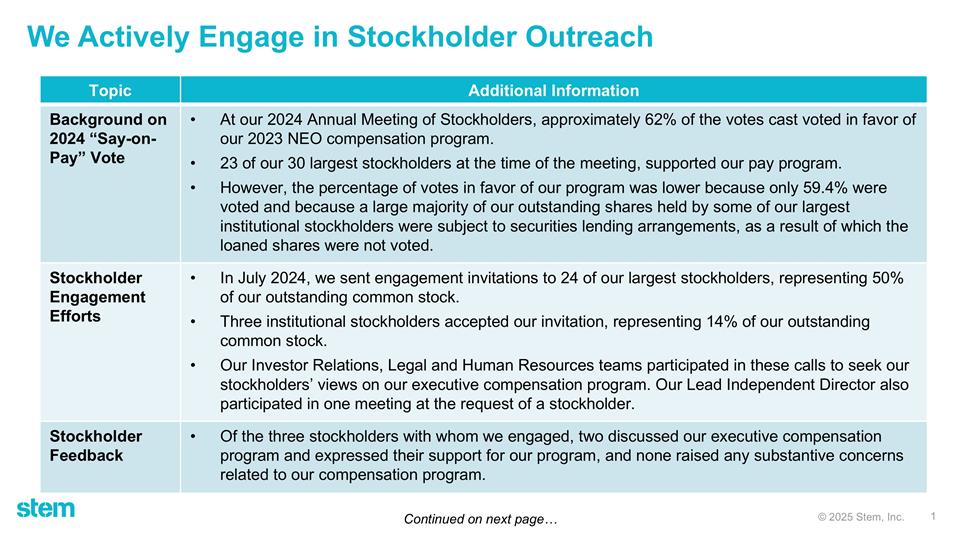 We Actively Engage in Stockholder Outreach

| Topic | Additional Information |
|---|---|
| Background on 2024 “Say-on-Pay” Vote | • At our 2024 Annual Meeting of Stockholders, approximately 62% of the votes cast voted in favor of our 2023 NEO compensation program. • 23 of our 30 largest stockholders at the time of the meeting, supported our pay program. • However, the percentage of votes in favor of our program was lower because only 59.4% were voted and because a large majority of our outstanding shares held by some of our largest institutional stockholders were subject to securities lending arrangements, as a result of which the loaned shares were not voted. |
| Stockholder Engagement Efforts | • In July 2024, we sent engagement invitations to 24 of our largest stockholders, representing 50% of our outstanding common stock. • Three institutional stockholders accepted our invitation, representing 14% of our outstanding common stock. • Our Investor Relations, Legal and Human Resources teams participated in these calls to seek our stockholders’ views on our executive compensation program. Our Lead Independent Director also participated in one meeting at the request of a stockholder. |
| Stockholder Feedback | • Of the three stockholders with whom we engaged, two discussed our executive compensation program and expressed their support for our program, and none raised any substantive concerns related to our compensation program. |

stem

Continued on next page…

© 2025 Stem, Inc. 1